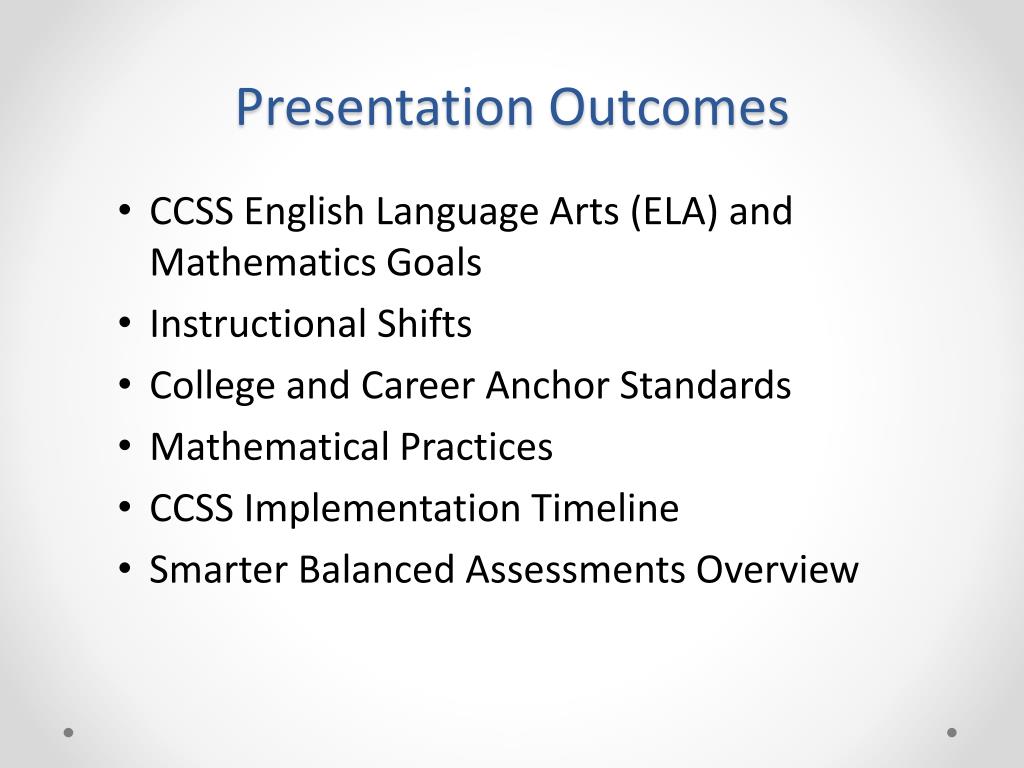 Presentation Outcomes

• CCSS English Language Arts (ELA) and Mathematics Goals
• Instructional Shifts
• College and Career Anchor Standards
• Mathematical Practices
• CCSS Implementation Timeline
• Smarter Balanced Assessments Overview